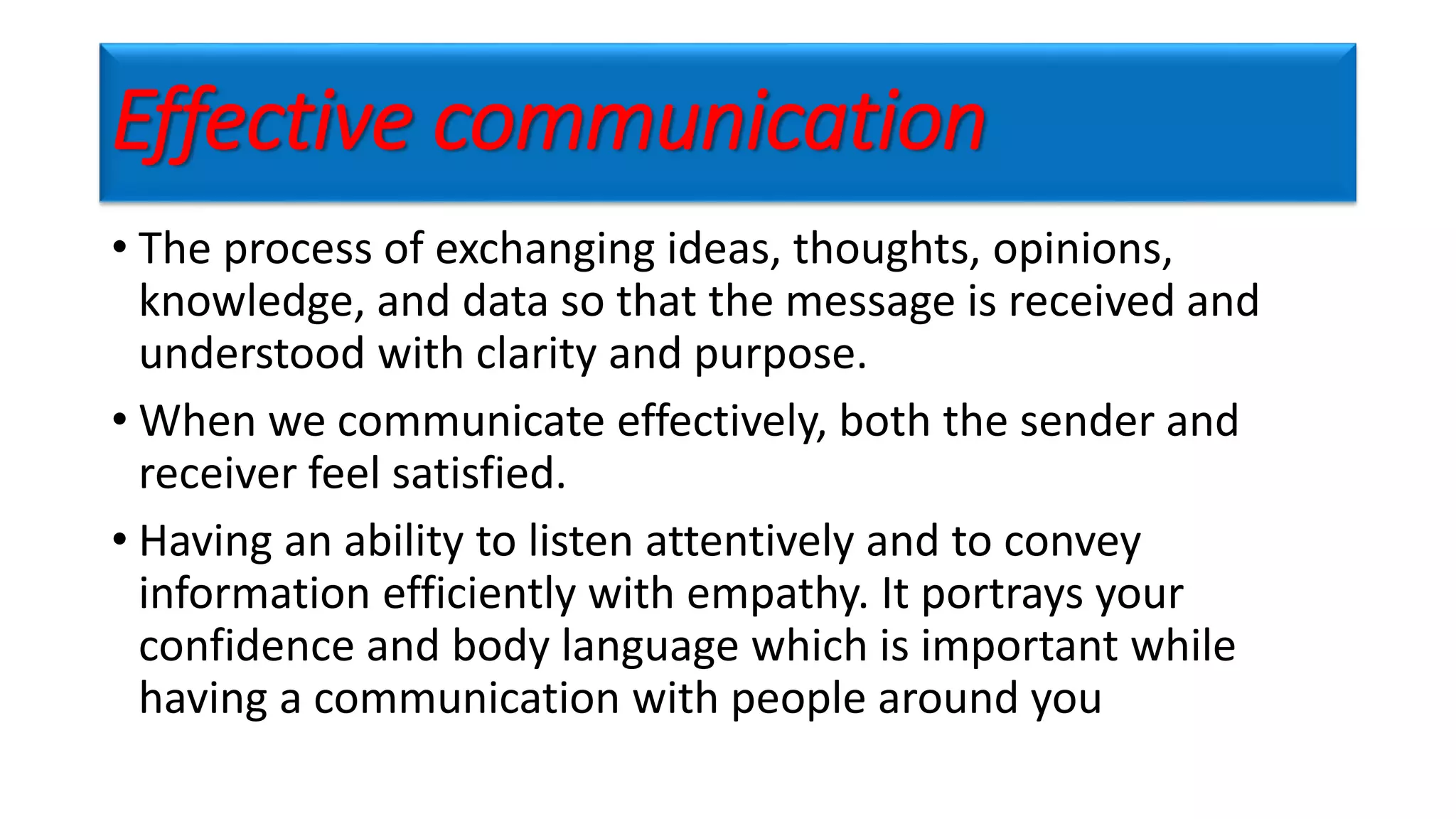 Effective communication

• The process of exchanging ideas, thoughts, opinions, knowledge, and data so that the message is received and understood with clarity and purpose.

• When we communicate effectively, both the sender and receiver feel satisfied.

• Having an ability to listen attentively and to convey information efficiently with empathy. It portrays your confidence and body language which is important while having a communication with people around you